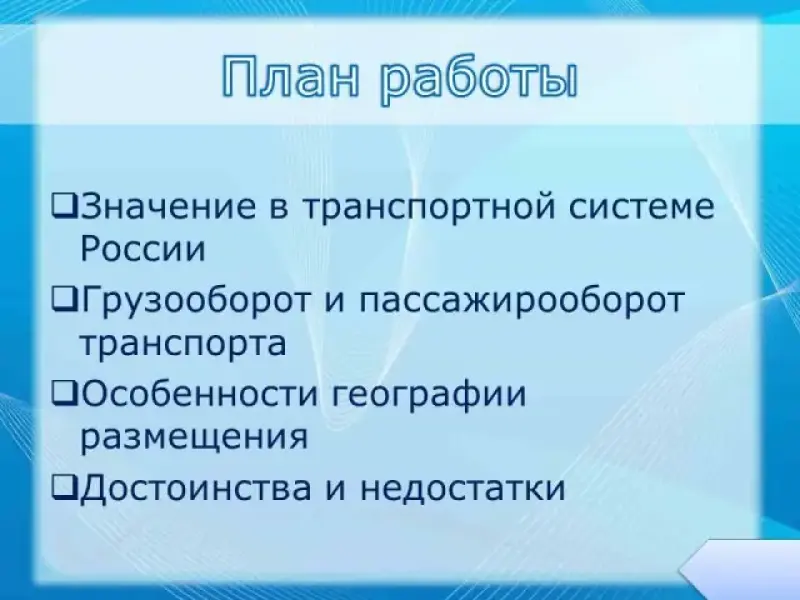 План работы

❑Значение в транспортной системе России

❑Грузооборот и пассажирооборот транспорта

❑Особенности географии размещения

❑Достоинства и недостатки